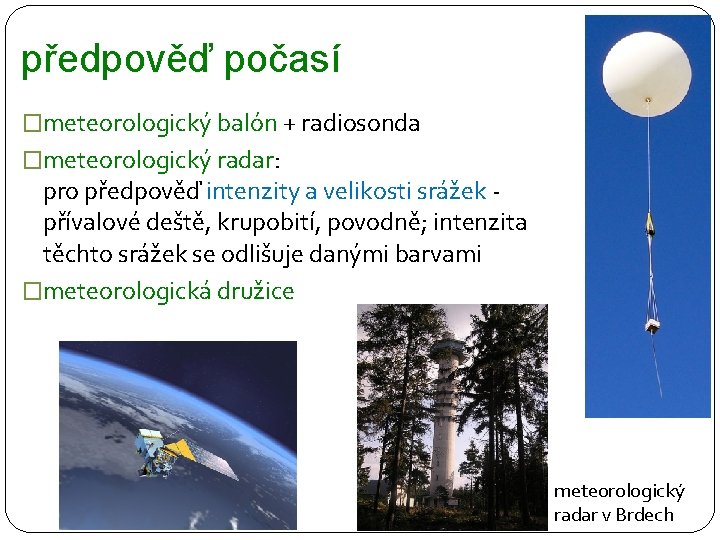 předpověď počasí

□meteorologický balón + radiosonda

□meteorologický radar: pro předpověď intenzity a velikosti srážek - přívalové deště, krupobití, povodně; intenzita těchto srážek se odlišuje danými barvami

□meteorologická družice

meteorologický radar v Brdech